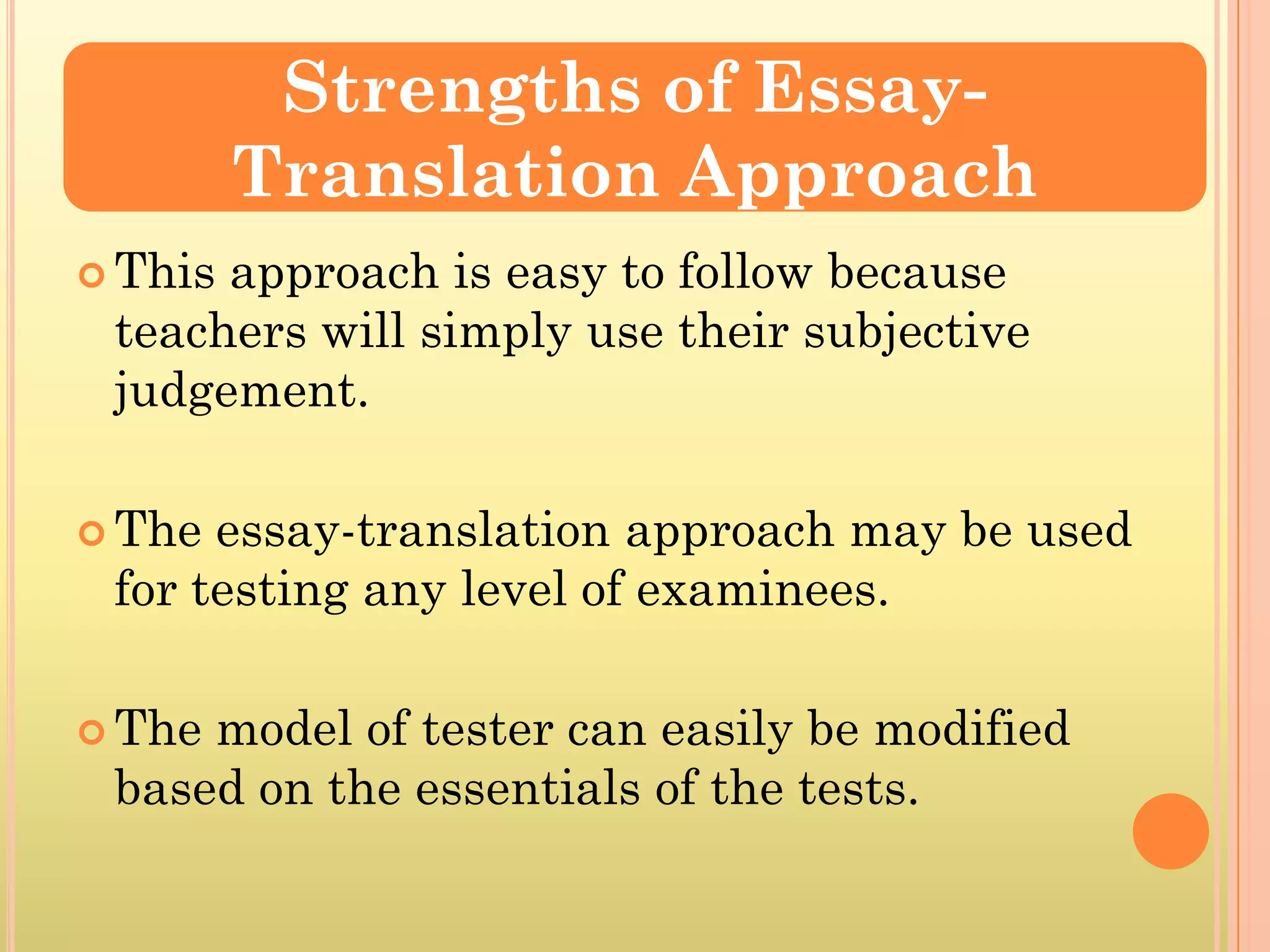 Strengths of Essay-Translation Approach

This approach is easy to follow because teachers will simply use their subjective judgement.

The essay-translation approach may be used for testing any level of examinees.

The model of tester can easily be modified based on the essentials of the tests.